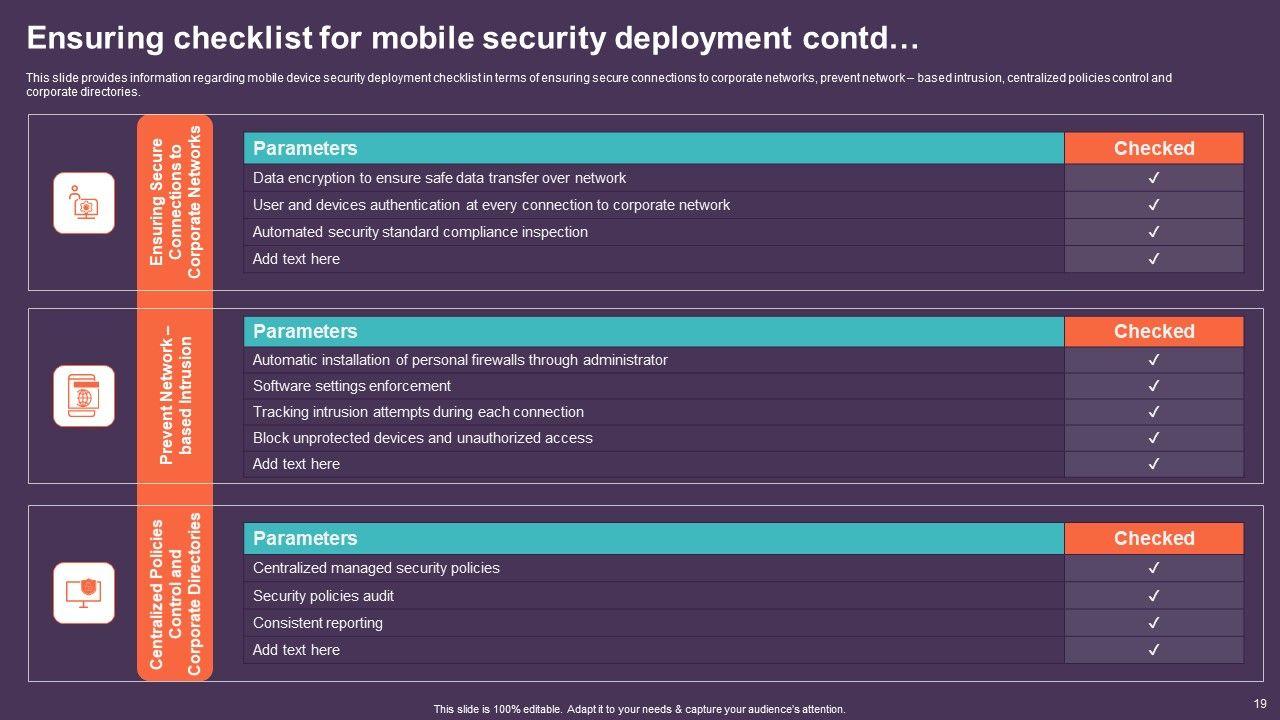 Ensuring checklist for mobile security deployment contd…

This slide provides information regarding mobile device security deployment checklist in terms of ensuring secure connections to corporate networks, prevent network – based intrusion, centralized policies control and corporate directories.

Ensuring Secure Connections to Corporate Networks

| Parameters | Checked |
|---|---|
| Data encryption to ensure safe data transfer over network | ✓ |
| User and devices authentication at every connection to corporate network | ✓ |
| Automated security standard compliance inspection | ✓ |
| Add text here | ✓ |

Prevent Network – based Intrusion

| Parameters | Checked |
|---|---|
| Automatic installation of personal firewalls through administrator | ✓ |
| Software settings enforcement | ✓ |
| Tracking intrusion attempts during each connection | ✓ |
| Block unprotected devices and unauthorized access | ✓ |
| Add text here | ✓ |

Centralized Policies Control and Corporate Directories

| Parameters | Checked |
|---|---|
| Centralized managed security policies | ✓ |
| Security policies audit | ✓ |
| Consistent reporting | ✓ |
| Add text here | ✓ |

This slide is 100% editable. Adapt it to your needs & capture your audience's attention.

19